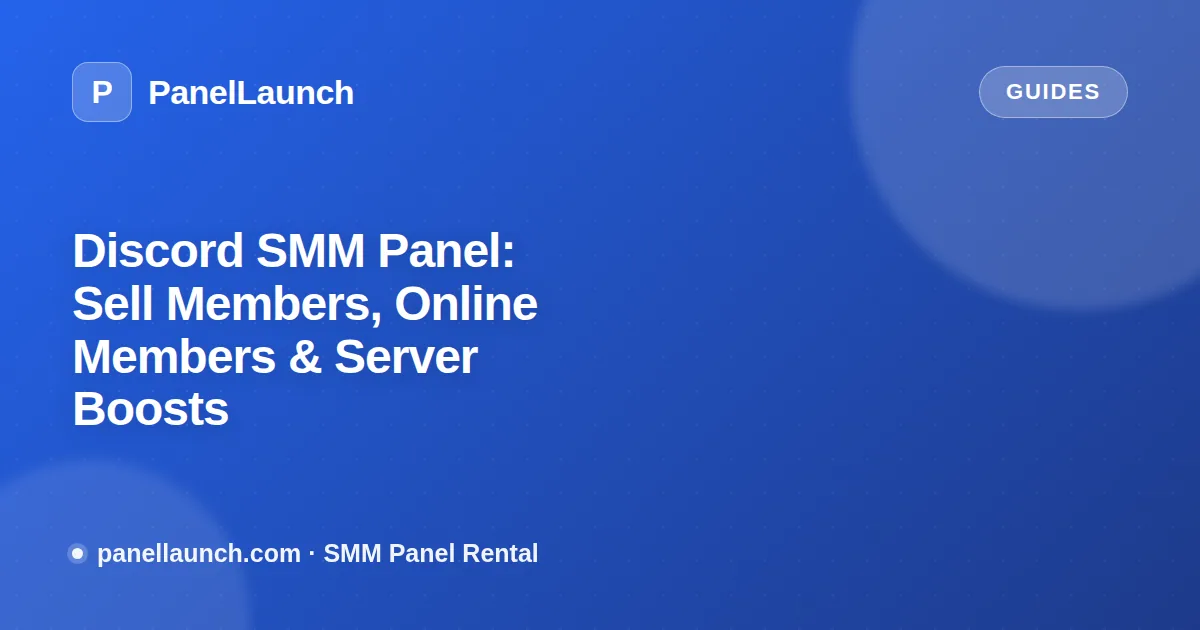 P PanelLaunch

GUIDES

Discord SMM Panel: Sell Members, Online Members & Server Boosts

panellaunch.com · SMM Panel Rental